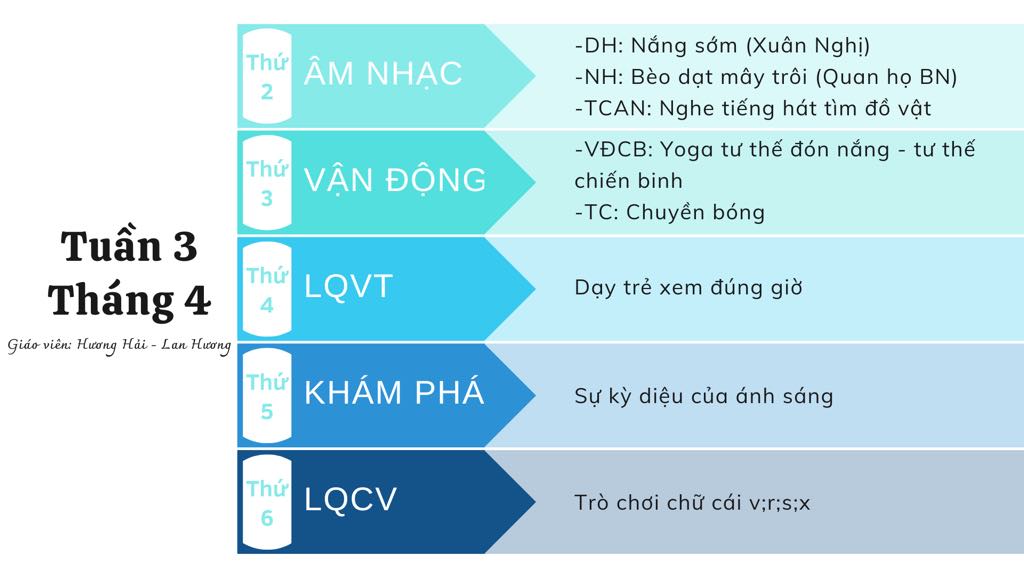 Tuần 3
Tháng 4

Giáo viên: Hương Hải - Lan Hương

Thứ 2 ÂM NHẠC
-DH: Nắng sớm (Xuân Nghị)
-NH: Bèo dạt mây trôi (Quan họ BN)
-TCAN: Nghe tiếng hát tìm đồ vật

Thứ 3 VẬN ĐỘNG
-VĐCB: Yoga tư thế đón nắng - tư thế chiến binh
-TC: Chuyền bóng

Thứ 4 LQVT
Dạy trẻ xem đúng giờ

Thứ 5 KHÁM PHÁ
Sự kỳ diệu của ánh sáng

Thứ 6 LQCV
Trò chơi chữ cái v;r;s;x